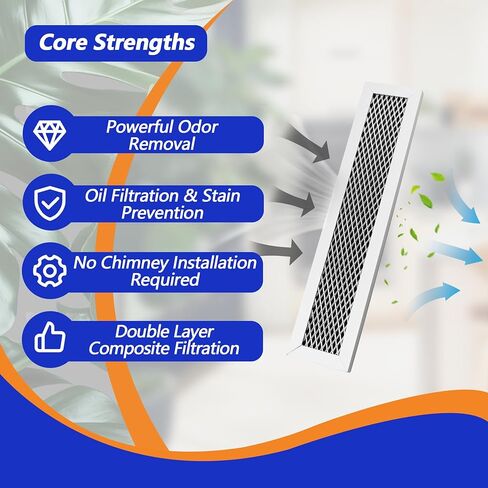 Core Strengths

Powerful Odor Removal

Oil Filtration & Stain Prevention

No Chimney Installation Required

Double Layer Composite Filtration